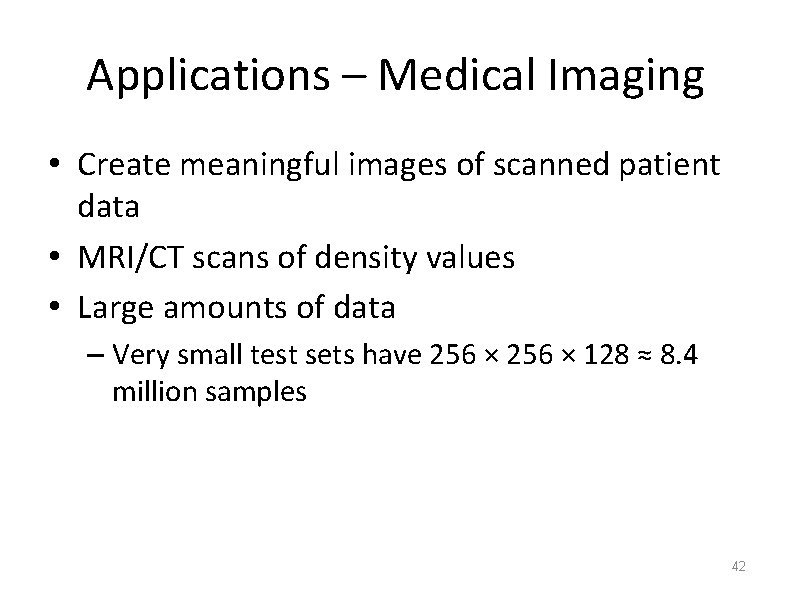 Applications – Medical Imaging

• Create meaningful images of scanned patient data
• MRI/CT scans of density values
• Large amounts of data
 – Very small test sets have $256 \times 256 \times 128 \approx 8.4$ million samples

42